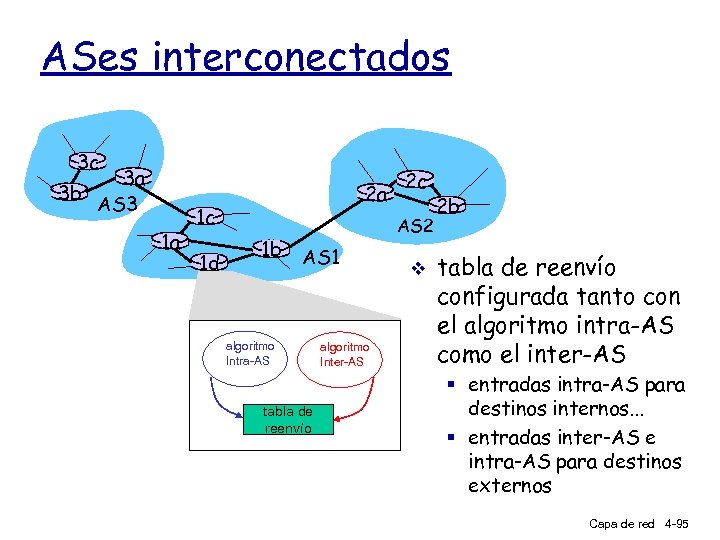 ASes interconectados

3c
3a
3b
AS3
1c
1a
1d
1b
AS1
2a
2c
2b
AS2

algoritmo Intra-AS
algoritmo Inter-AS
tabla de reenvío

❖ tabla de reenvío configurada tanto con el algoritmo intra-AS como el inter-AS
▪ entradas intra-AS para destinos internos...
▪ entradas inter-AS e intra-AS para destinos externos

Capa de red 4-95